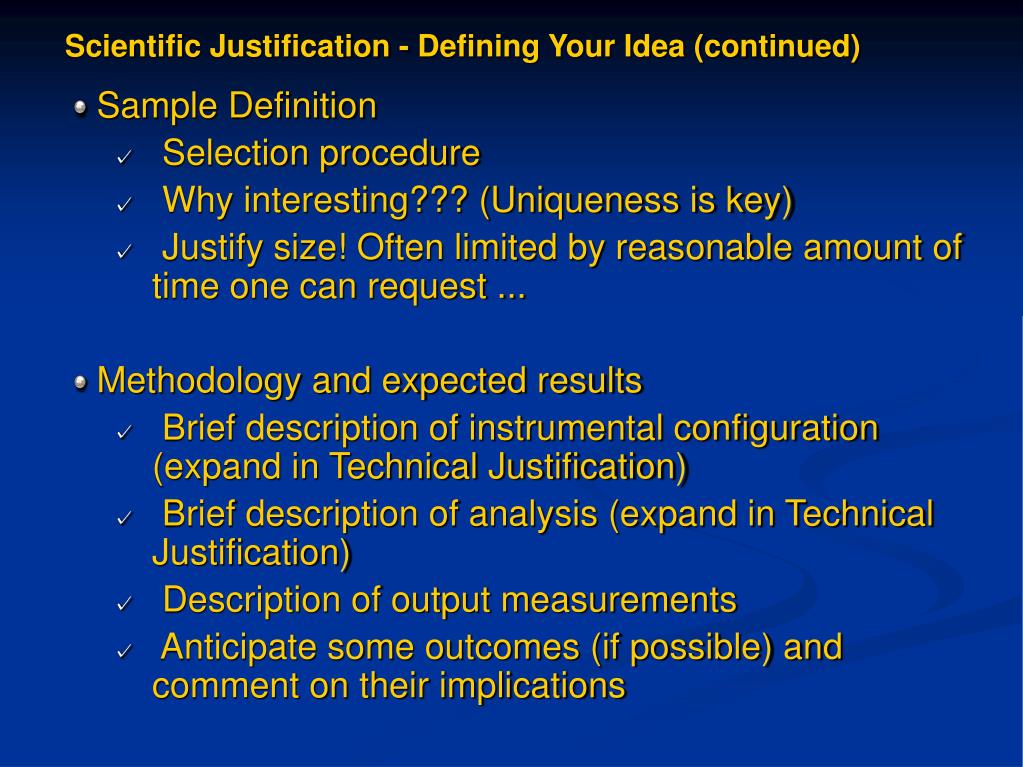 Scientific Justification - Defining Your Idea (continued)

Sample Definition

✓ Selection procedure

✓ Why interesting??? (Uniqueness is key)

✓ Justify size! Often limited by reasonable amount of time one can request ...

Methodology and expected results

✓ Brief description of instrumental configuration (expand in Technical Justification)

✓ Brief description of analysis (expand in Technical Justification)

✓ Description of output measurements

✓ Anticipate some outcomes (if possible) and comment on their implications